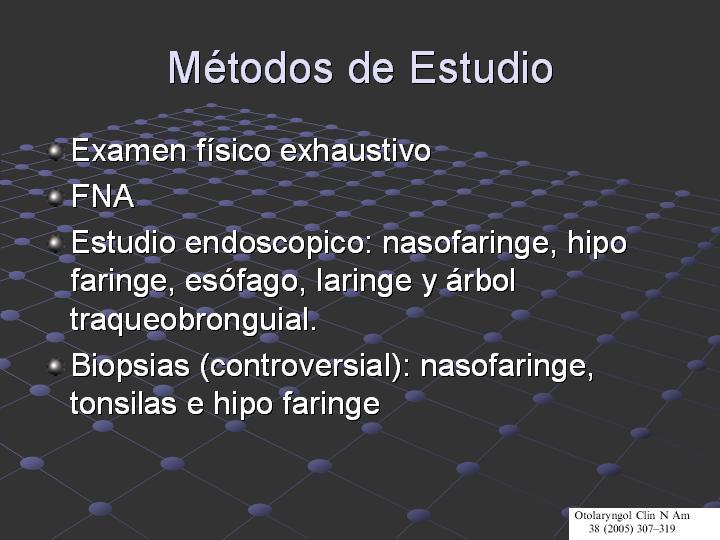 Métodos de Estudio

Examen físico exhaustivo

FNA

Estudio endoscopico: nasofaringe, hipo faringe, esófago, laringe y árbol traqueobronguial.

Biopsias (controversial): nasofaringe, tonsilas e hipo faringe

Otolaryngol Clin N Am 38 (2005) 307–319